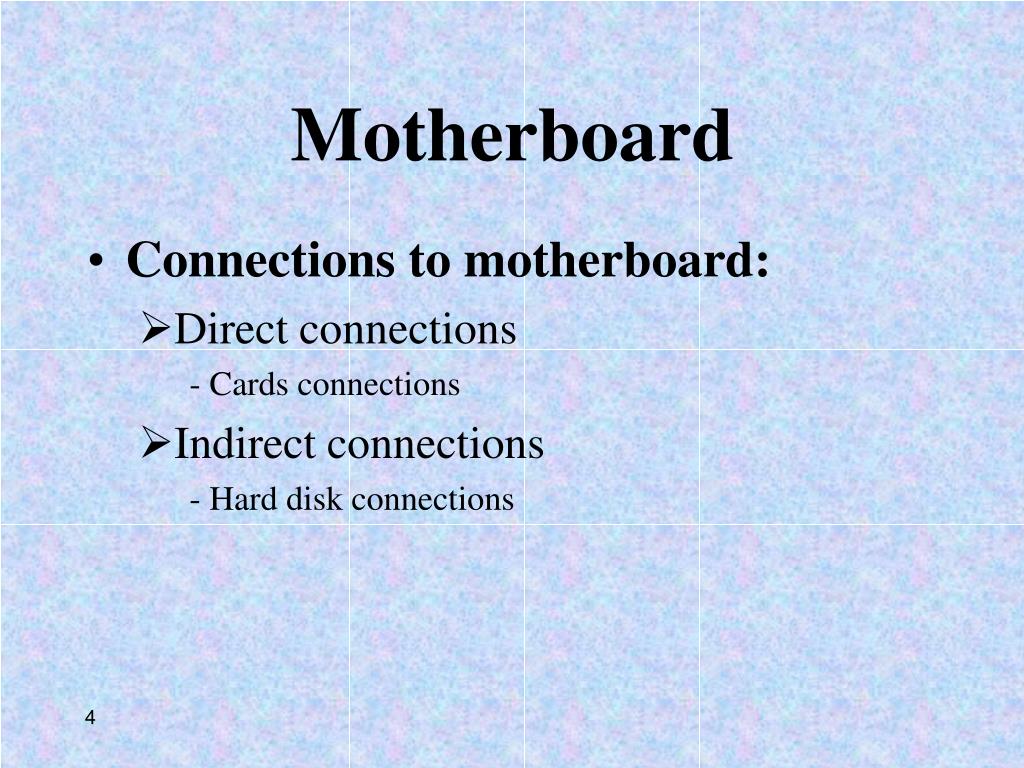 Motherboard

• Connections to motherboard:

➢Direct connections

- Cards connections

➢Indirect connections

- Hard disk connections

4